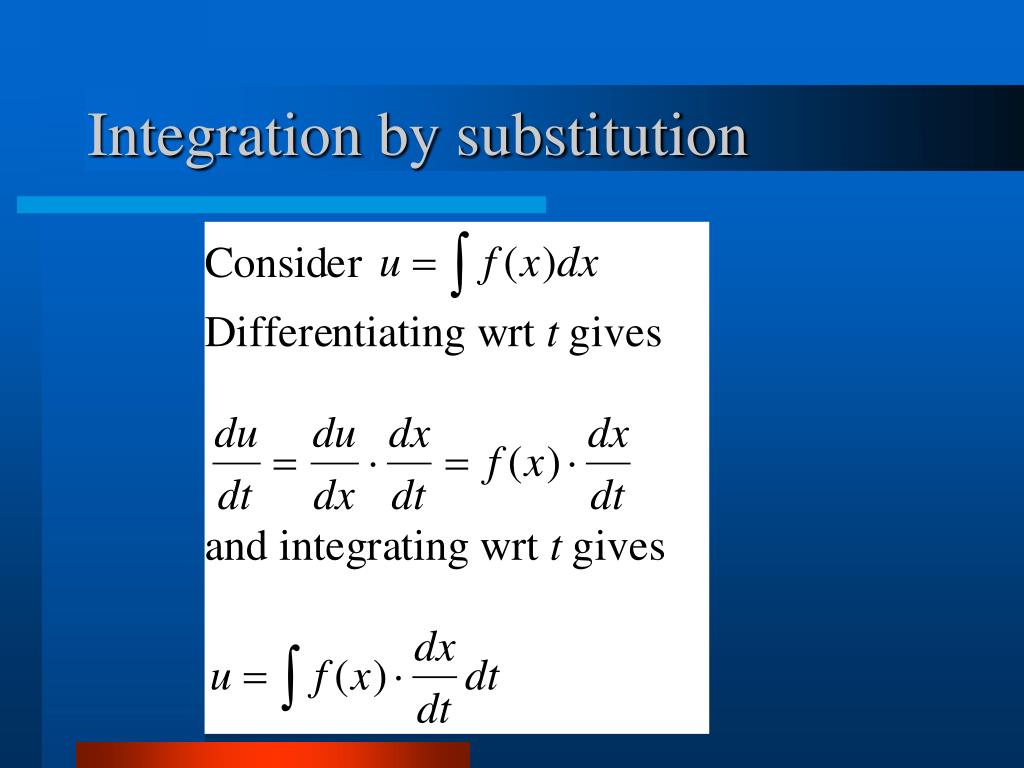 Integration by substitution

Consider $u = \int f(x)dx$

Differentiating wrt $t$ gives

$\frac{du}{dt} = \frac{du}{dx} \cdot \frac{dx}{dt} = f(x) \cdot \frac{dx}{dt}$

and integrating wrt $t$ gives

$u = \int f(x) \cdot \frac{dx}{dt} dt$